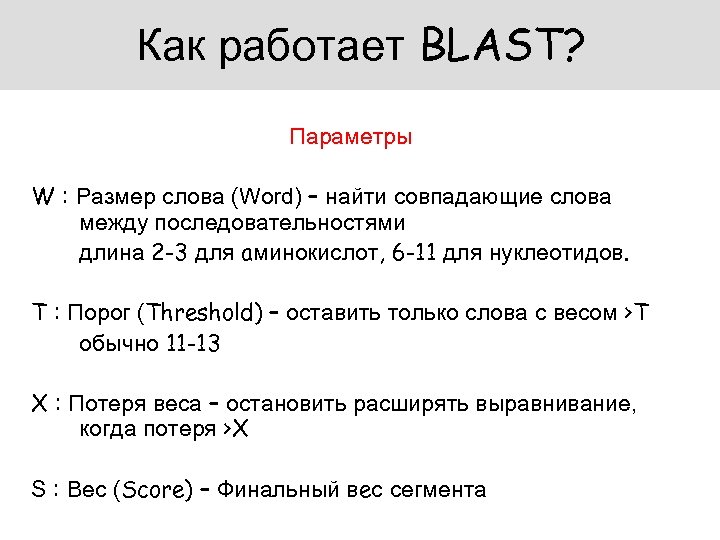 Как работает BLAST?

Параметры

W : Размер слова (Word) – найти совпадающие слова между последовательностями
длина 2-3 для аминокислот, 6-11 для нуклеотидов.

T : Порог (Threshold) – оставить только слова с весом >T
обычно 11-13

X : Потеря веса – остановить расширять выравнивание, когда потеря >X

S : Вес (Score) – Финальный вес сегмента